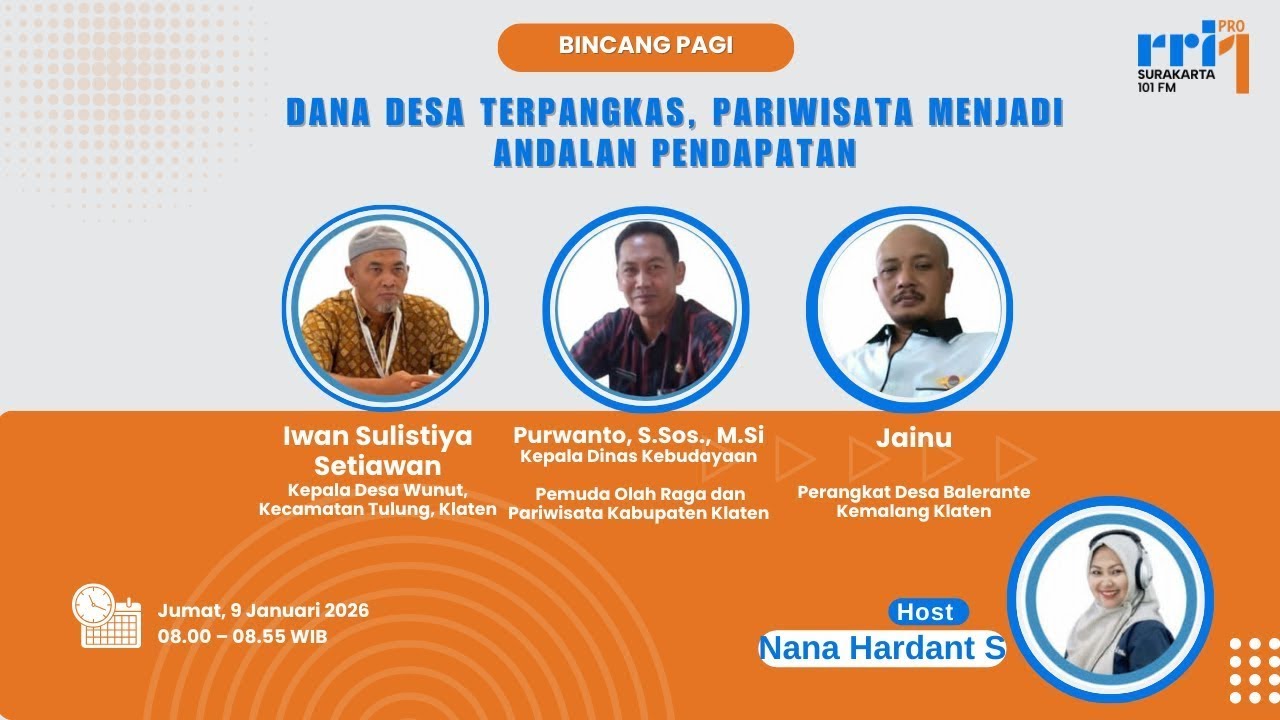 BINCANG PAGI

rri PRO 1
SURAKARTA
101 FM

DANA DESA TERPANGKAS, PARIWISATA MENJADI ANDALAN PENDAPATAN

Iwan Sulistiya Setiawan
Kepala Desa Wunut, Kecamatan Tulung, Klaten

Purwanto, S.Sos., M.Si
Kepala Dinas Kebudayaan

Pemuda Olah Raga dan Pariwisata Kabupaten Klaten

Jainu
Perangkat Desa Balerante Kemalang Klaten

Jumat, 9 Januari 2026
08.00 – 08.55 WIB

Host
Nana Hardant S